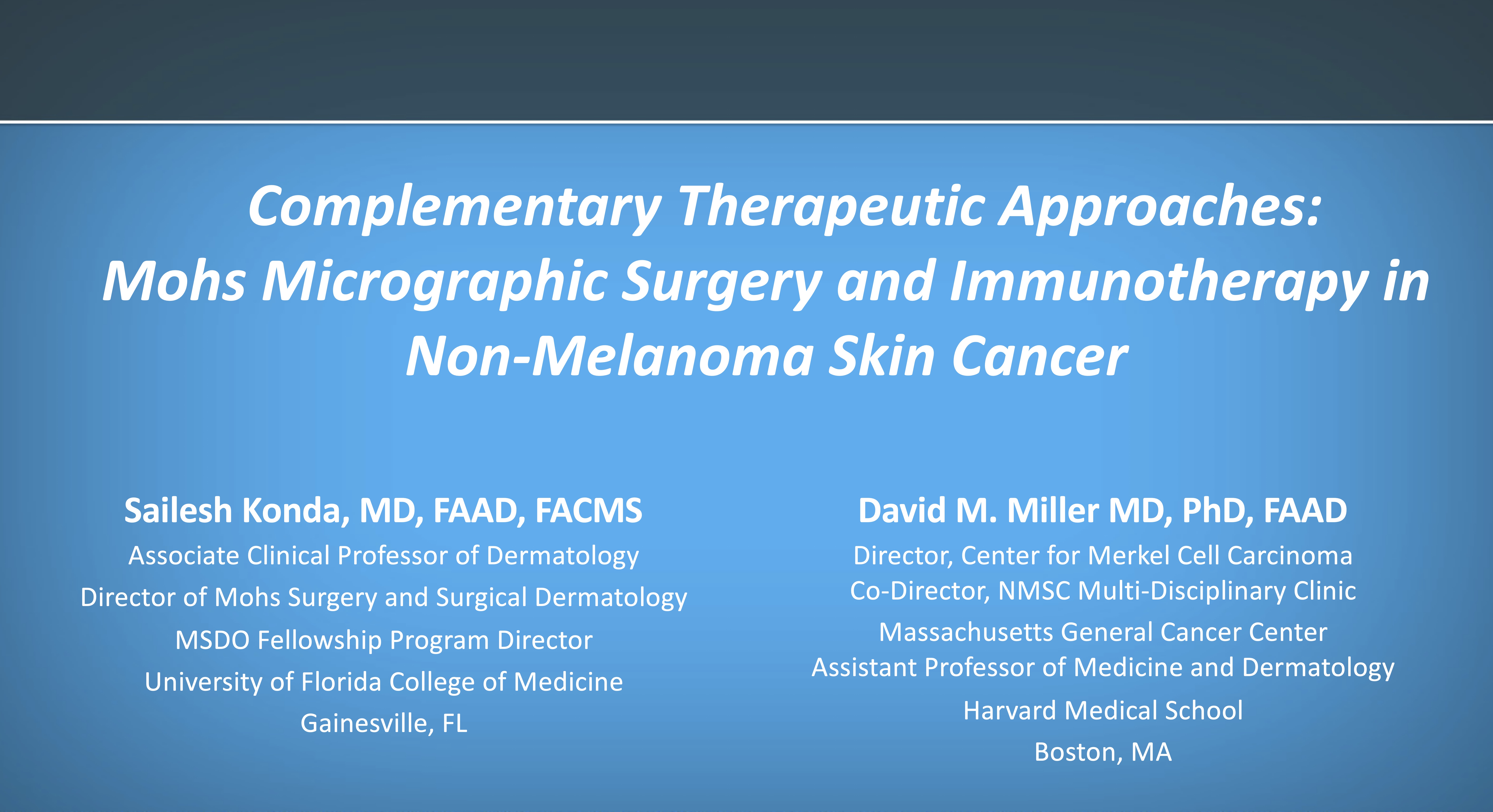 Complementary Therapeutic Approaches:
Mohs Micrographic Surgery and Immunotherapy in Non-Melanoma Skin Cancer

Sailesh Konda, MD, FAAD, FACMS
Associate Clinical Professor of Dermatology
Director of Mohs Surgery and Surgical Dermatology
MSDO Fellowship Program Director
University of Florida College of Medicine
Gainesville, FL

David M. Miller MD, PhD, FAAD
Director, Center for Merkel Cell Carcinoma
Co-Director, NMSC Multi-Disciplinary Clinic
Massachusetts General Cancer Center
Assistant Professor of Medicine and Dermatology
Harvard Medical School
Boston, MA